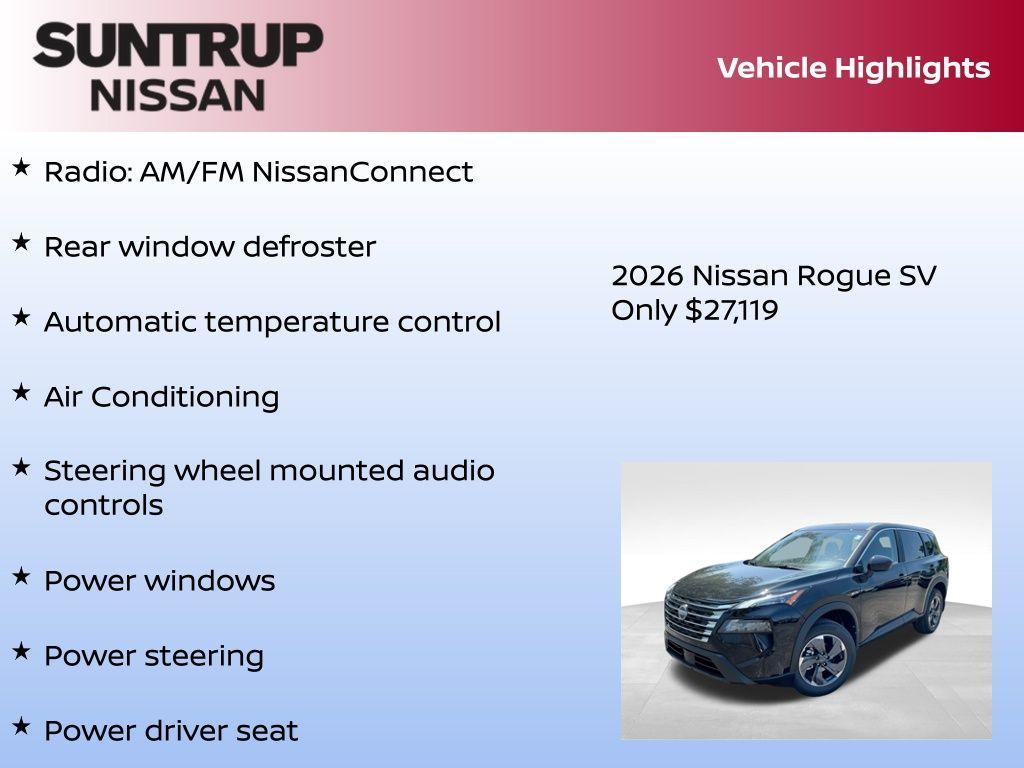 SUNTRUP
NISSAN

Vehicle Highlights

★ Radio: AM/FM NissanConnect

★ Rear window defroster

★ Automatic temperature control

★ Air Conditioning

★ Steering wheel mounted audio controls

★ Power windows

★ Power steering

★ Power driver seat

2026 Nissan Rogue SV
Only $27,119